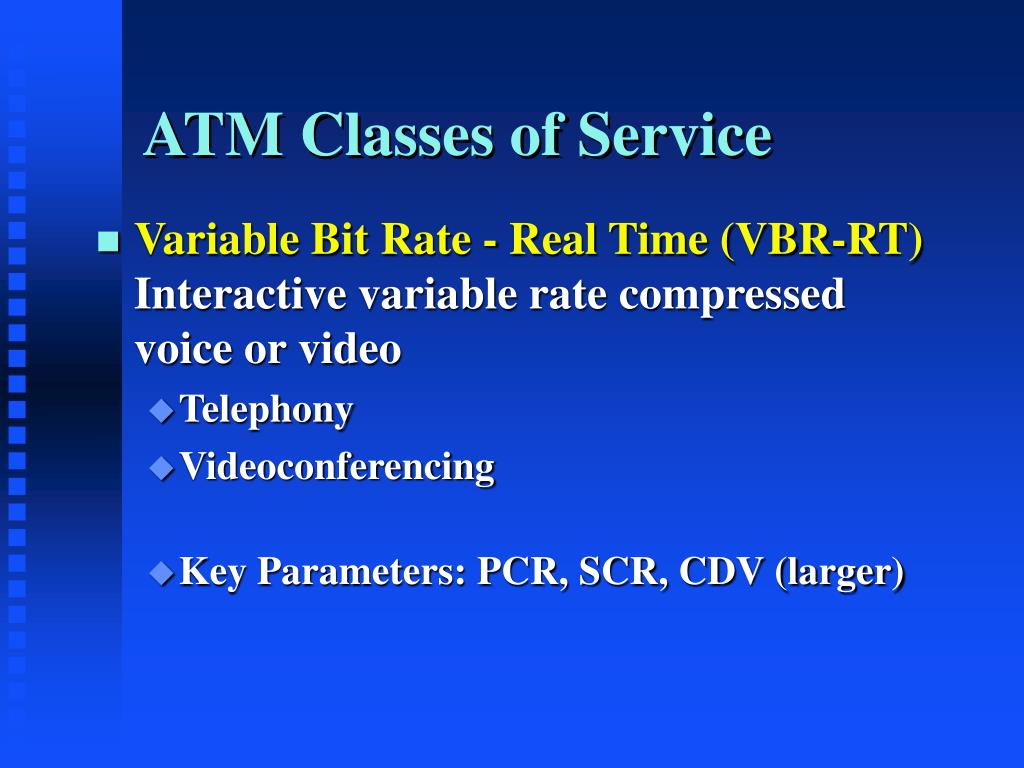 ATM Classes of Service

Variable Bit Rate - Real Time (VBR-RT) Interactive variable rate compressed voice or video

Telephony

Videoconferencing

Key Parameters: PCR, SCR, CDV (larger)